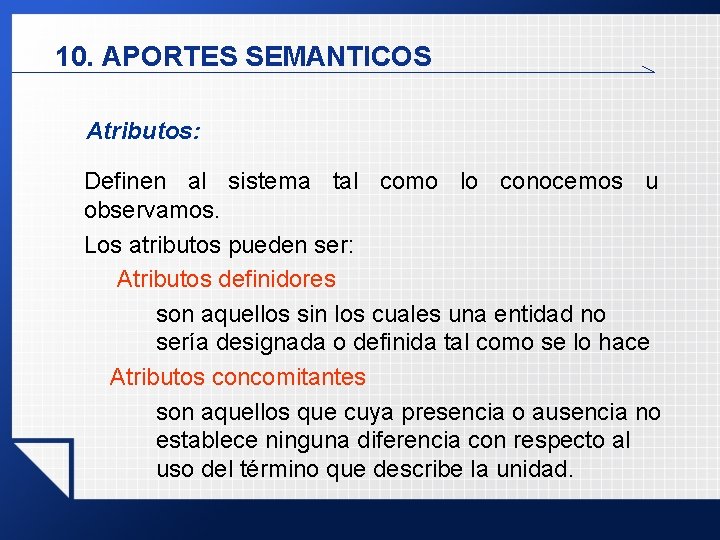 10. APORTES SEMANTICOS

Atributos:

Definen al sistema tal como lo conocemos u observamos.

Los atributos pueden ser:

Atributos definidores

son aquellos sin los cuales una entidad no sería designada o definida tal como se lo hace

Atributos concomitantes

son aquellos que cuya presencia o ausencia no establece ninguna diferencia con respecto al uso del término que describe la unidad.